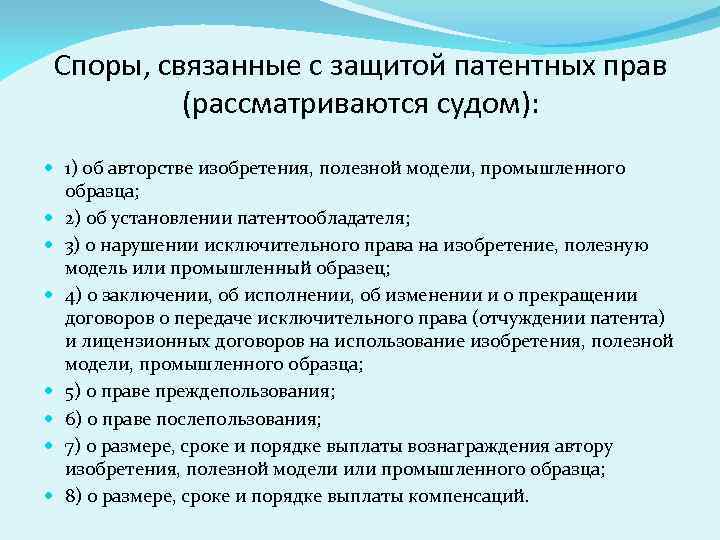 Споры, связанные с защитой патентных прав (рассматриваются судом):

1) об авторстве изобретения, полезной модели, промышленного образца;

2) об установлении патентообладателя;

3) о нарушении исключительного права на изобретение, полезную модель или промышленный образец;

4) о заключении, об исполнении, об изменении и о прекращении договоров о передаче исключительного права (отчуждении патента) и лицензионных договоров на использование изобретения, полезной модели, промышленного образца;

5) о праве преждепользования;

6) о праве послепользования;

7) о размере, сроке и порядке выплаты вознаграждения автору изобретения, полезной модели или промышленного образца;

8) о размере, сроке и порядке выплаты компенсаций.